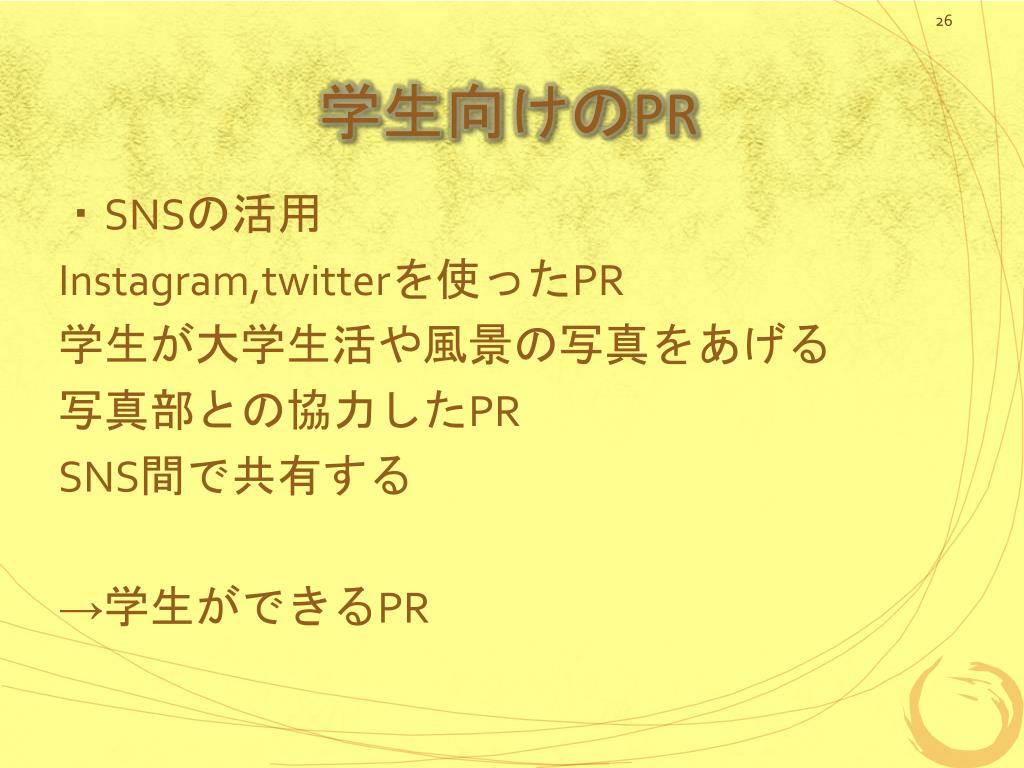 26

学生向けのPR

・SNSの活用
Instagram,twitterを使ったPR
学生が大学生活や風景の写真をあげる
写真部との協力したPR
SNS間で共有する

→学生ができるPR